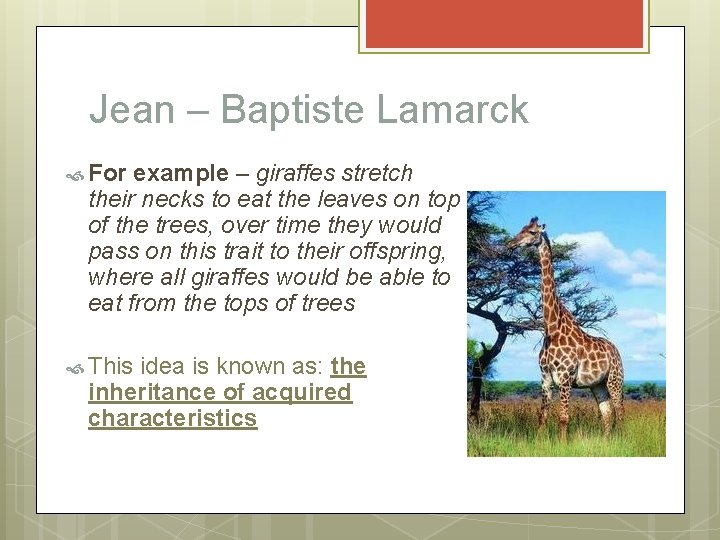 Jean – Baptiste Lamarck

For example – giraffes stretch their necks to eat the leaves on top of the trees, over time they would pass on this trait to their offspring, where all giraffes would be able to eat from the tops of trees

This idea is known as: the inheritance of acquired characteristics